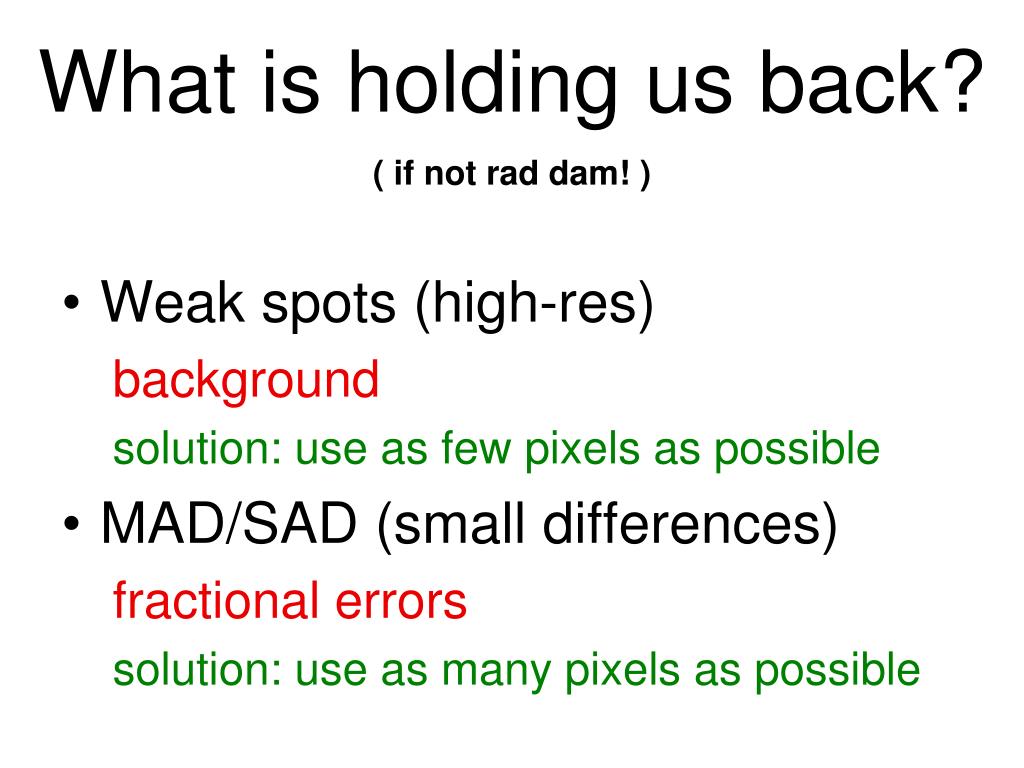 What is holding us back?

( if not rad dam! )

• Weak spots (high-res)

background

solution: use as few pixels as possible

• MAD/SAD (small differences)

fractional errors

solution: use as many pixels as possible